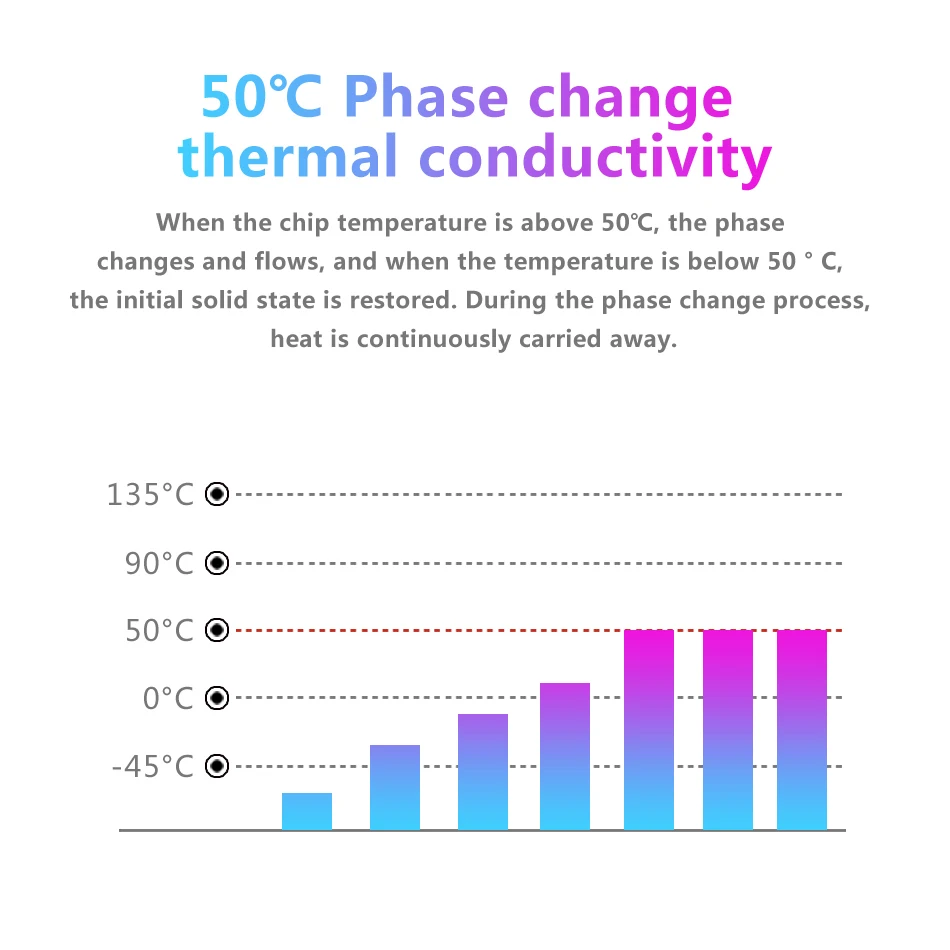 50℃ Phase change thermal conductivity

When the chip temperature is above 50℃, the phase changes and flows, and when the temperature is below 50 ° C, the initial solid state is restored. During the phase change process, heat is continuously carried away.

135°C

90°C

50°C

0°C

-45°C